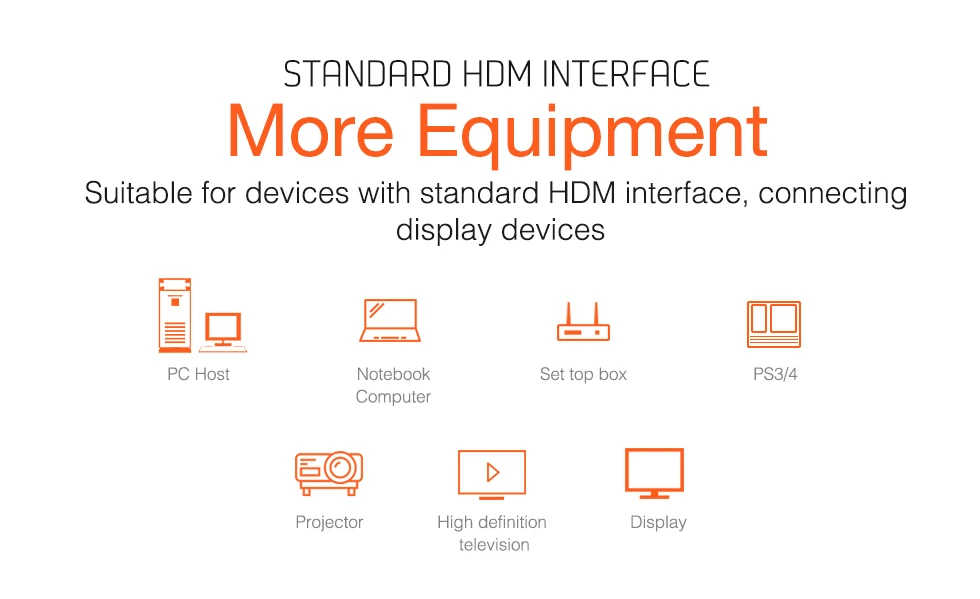 STANDARD HDM INTERFACE

More Equipment

Suitable for devices with standard HDM interface, connecting display devices

PC Host

Notebook Computer

Set top box

PS3/4

Projector

High definition television

Display